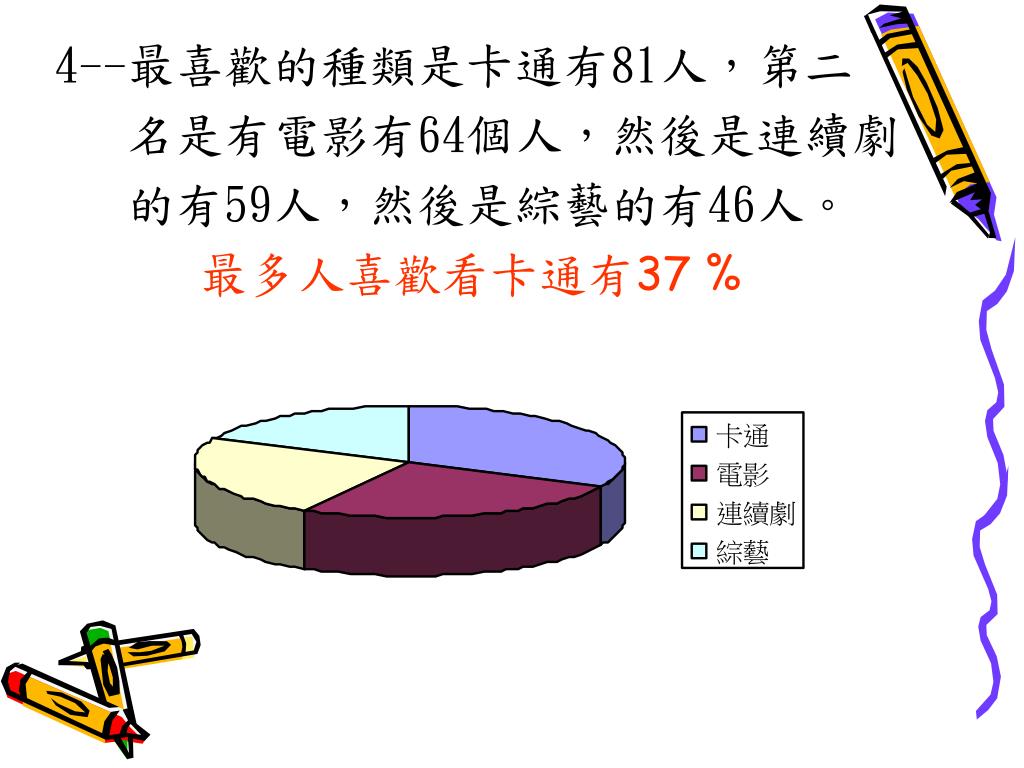 4--最喜歡的種類是卡通有81人，第二名是有電影有64個人，然後是連續劇的有59人，然後是綜藝的有46人。

最多人喜歡看卡通有37 %

卡通
電影
連續劇
綜藝